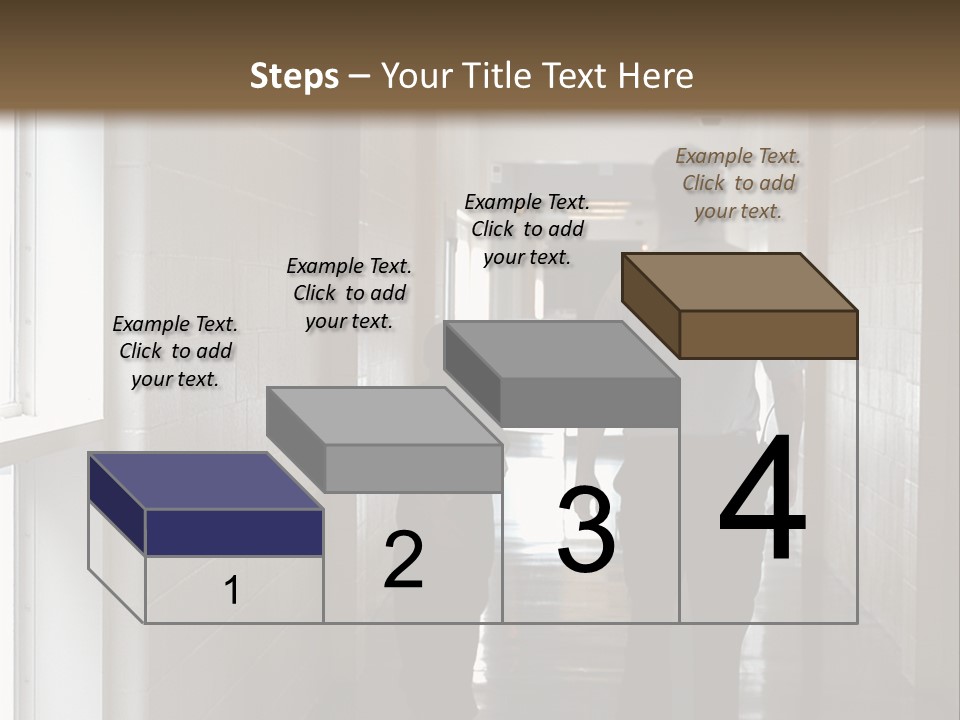 Steps – Your Title Text Here

Example Text. Click to add your text.

Example Text. Click to add your text.

Example Text. Click to add your text.

Example Text. Click to add your text.

1

2

3

4